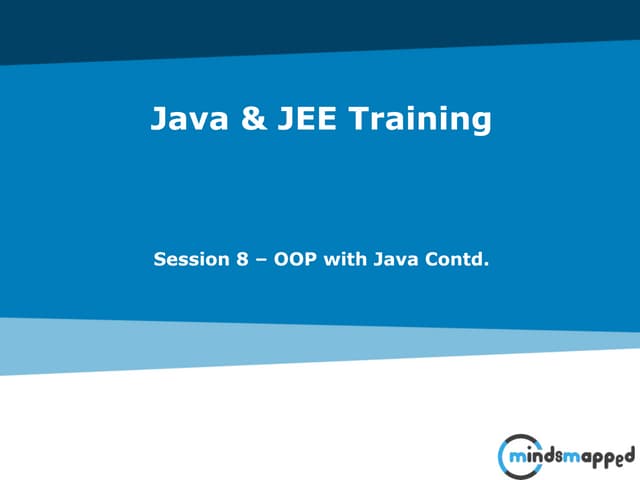 Java & JEE Training

Session 8 – OOP with Java Contd.

mindsmapped